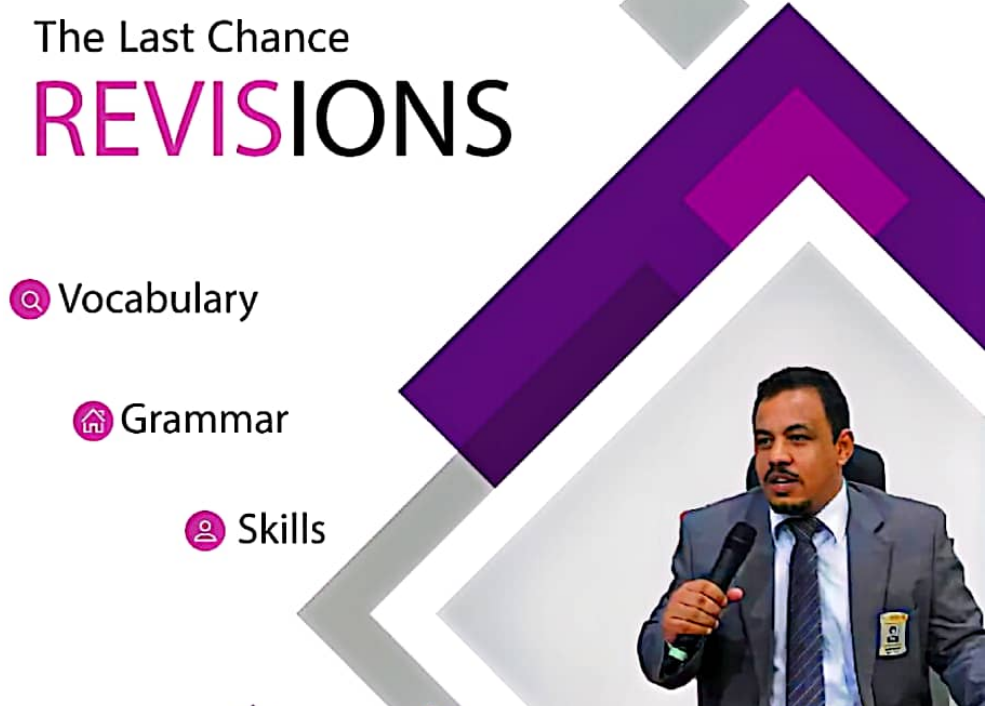 The Last Chance
REVISIONS

Vocabulary

Grammar

Skills